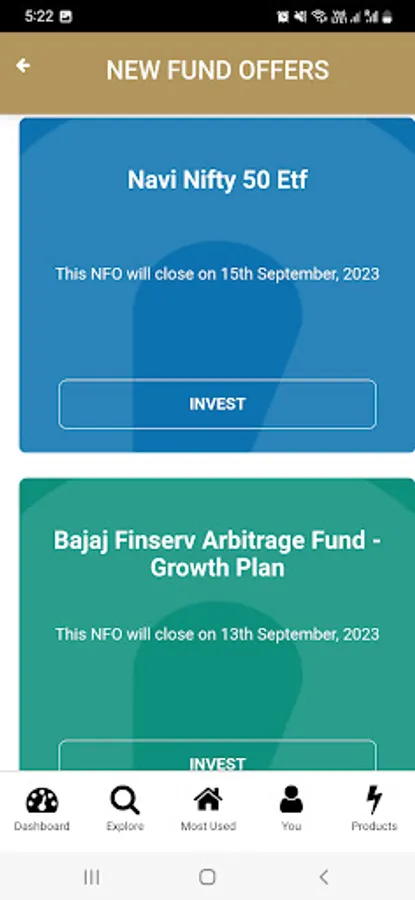 5:22

NEW FUND OFFERS

Navi Nifty 50 Etf

This NFO will close on 15th September, 2023

INVEST

Bajaj Finserv Arbitrage Fund - Growth Plan

This NFO will close on 13th September, 2023

INVEST

Dashboard Explore Most Used You Products